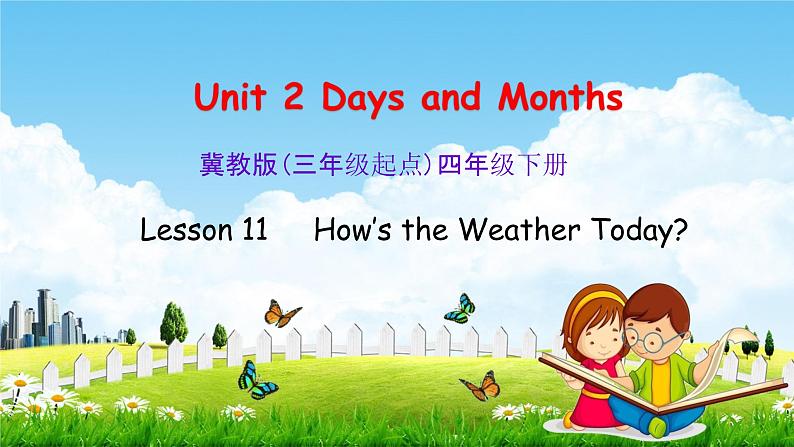 Unit 2 Days and Months

冀教版(三年级起点)四年级下册

Lesson 11 How's the Weather Today?